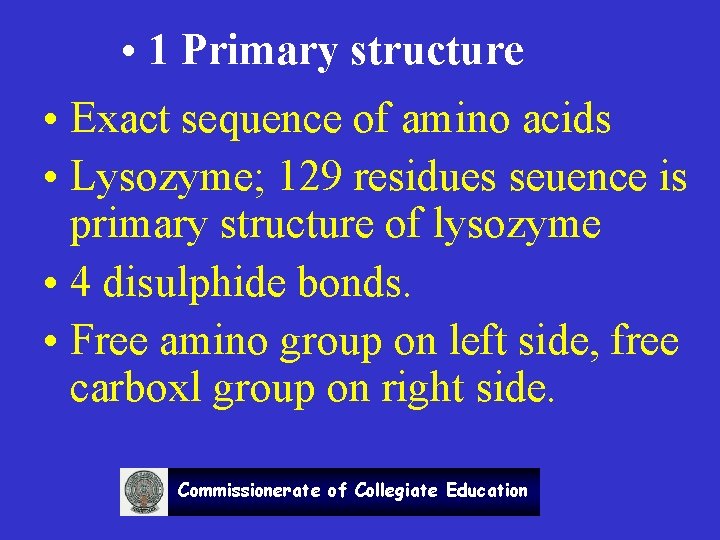 • 1 Primary structure

• Exact sequence of amino acids

• Lysozyme; 129 residues seuence is primary structure of lysozyme

• 4 disulphide bonds.

• Free amino group on left side, free carboxl group on right side.

Commissionerate of Collegiate Education